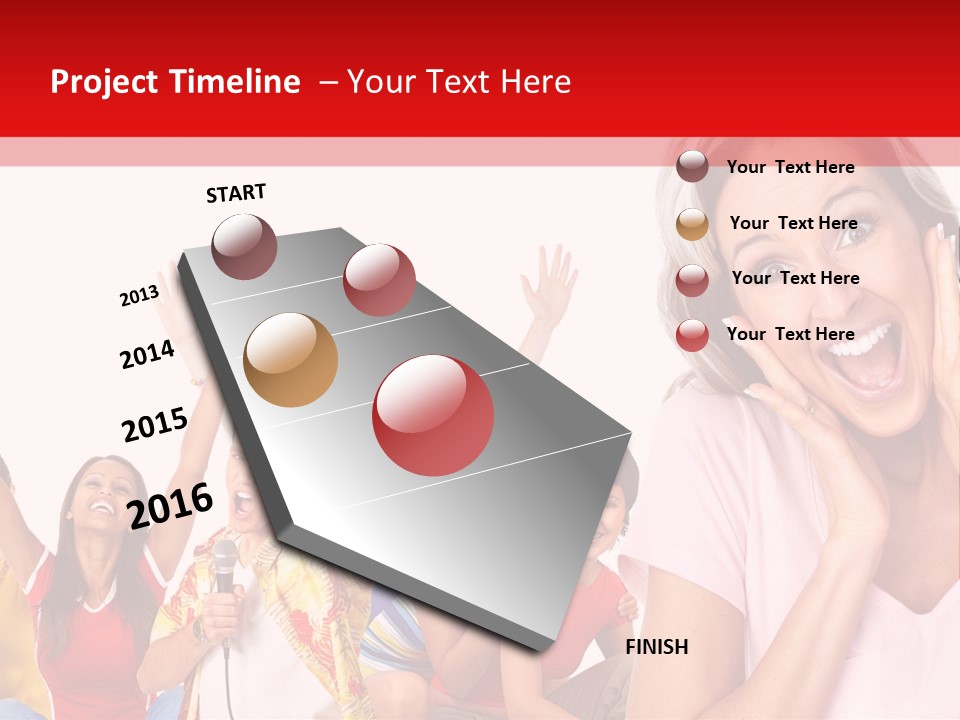 Project Timeline – Your Text Here

START

2013

2014

2015

2016

FINISH

Your Text Here

Your Text Here

Your Text Here

Your Text Here